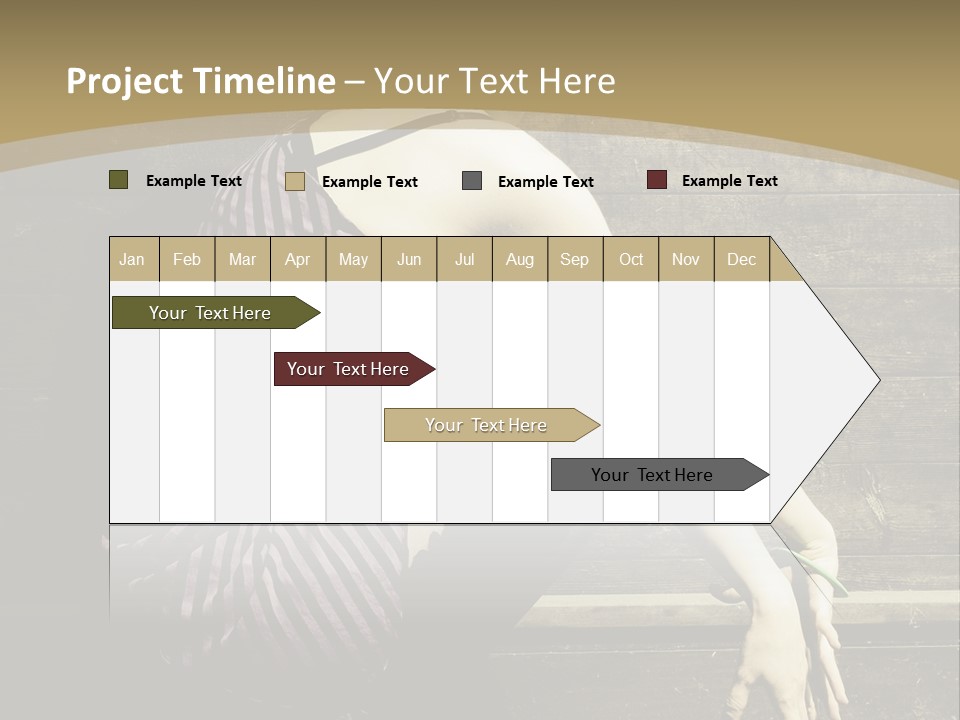 Project Timeline – Your Text Here

Example Text Example Text Example Text Example Text

| Jan | Feb | Mar | Apr | May | Jun | Jul | Aug | Sep | Oct | Nov | Dec |
|---|---|---|---|---|---|---|---|---|---|---|---|

Your Text Here

Your Text Here

Your Text Here

Your Text Here